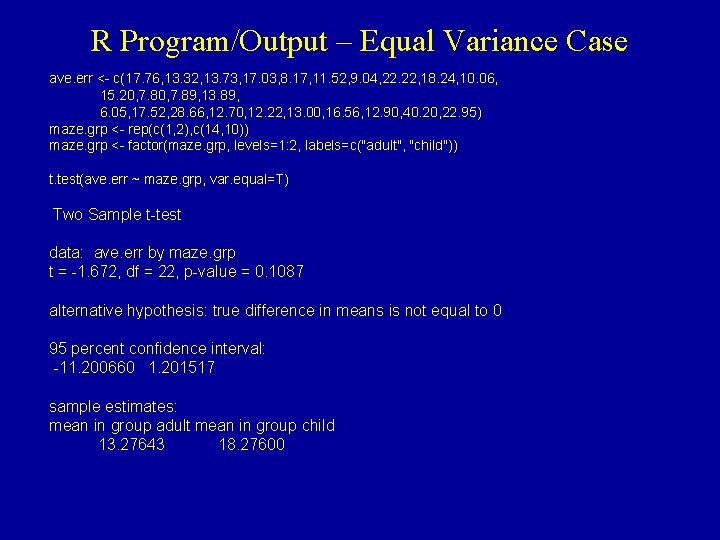 R Program/Output – Equal Variance Case

ave.err <- c(17.76,13.32,13.73,17.03,8.17,11.52,9.04,22.22,18.24,10.06,
15.20,7.80,7.89,13.89,
6.05,17.52,28.66,12.70,12.22,13.00,16.56,12.90,40.20,22.95)
maze.grp <- rep(c(1,2),c(14,10))
maze.grp <- factor(maze.grp, levels=1:2, labels=c("adult", "child"))

t.test(ave.err ~ maze.grp, var.equal=T)

Two Sample t-test

data: ave.err by maze.grp
t = -1.672, df = 22, p-value = 0.1087

alternative hypothesis: true difference in means is not equal to 0

95 percent confidence interval:
-11.200660 1.201517

sample estimates:
mean in group adult mean in group child
13.27643 18.27600